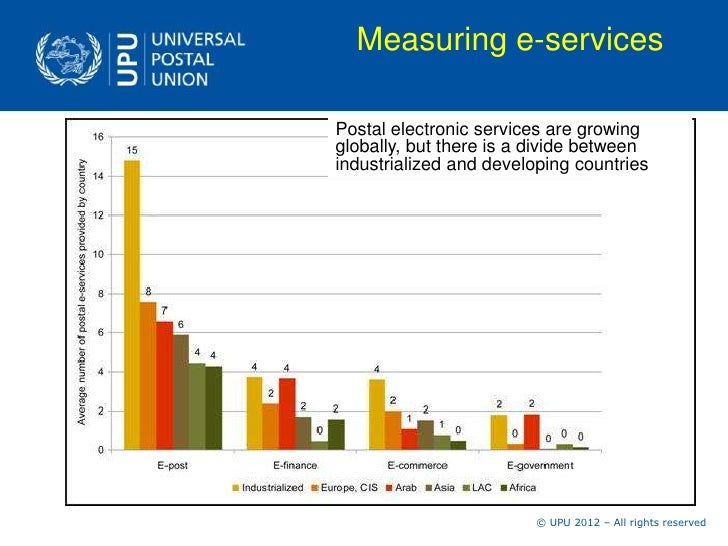 UPU UNIVERSAL POSTAL UNION

Measuring e-services

Postal electronic services are growing globally, but there is a divide between industrialized and developing countries

Average number of postal e-services provided by country

16
14
12
10
8
6
4
2
0

15
8
7
6
4
4
4
2
4
2
0
2
4
2
1
2
1
0
2
0
2
0
0
0

E-post
E-finance
E-commerce
E-government

Industrialized
Europe, CIS
Arab
Asia
LAC
Africa

© UPU 2012 – All rights reserved